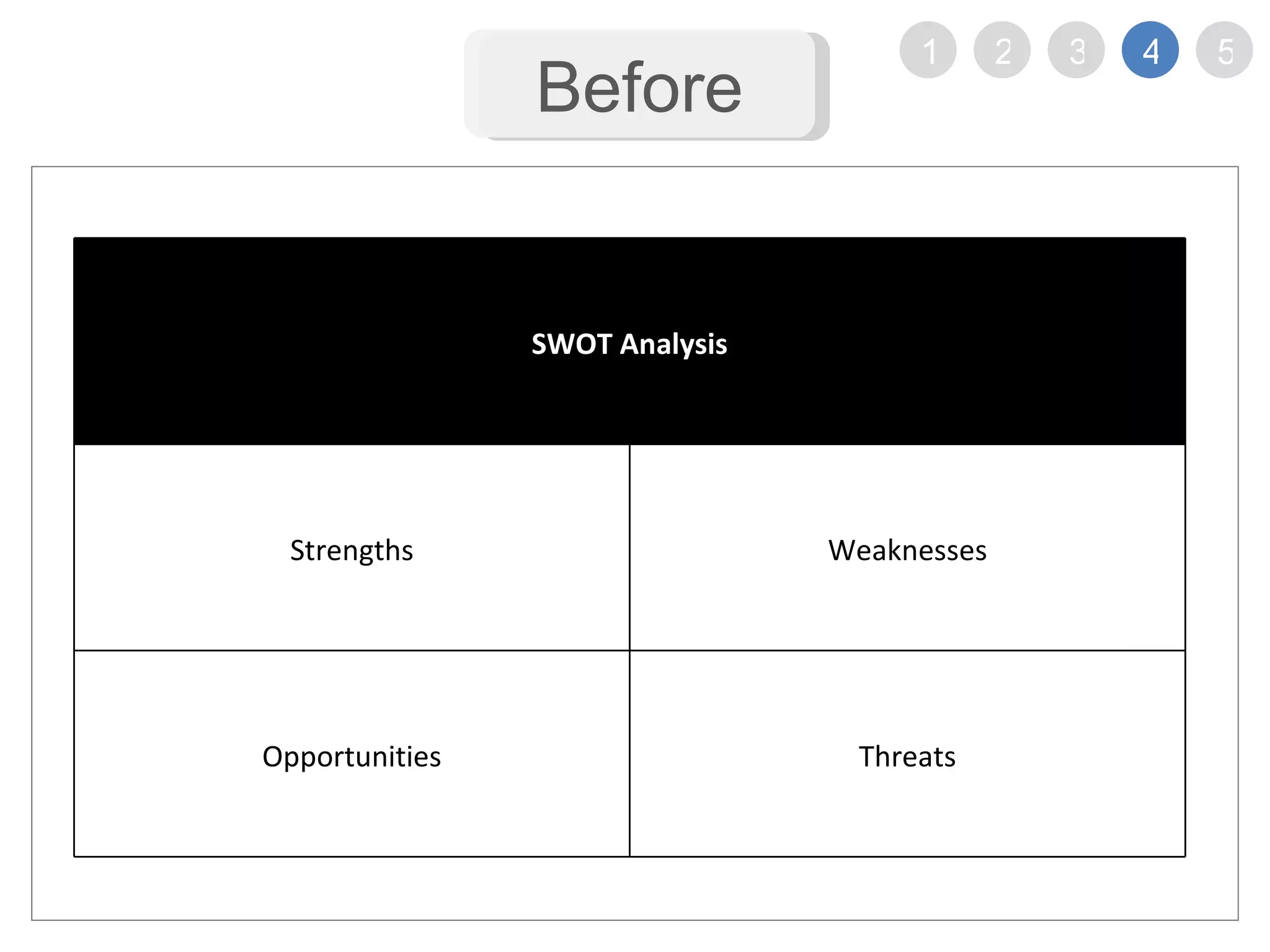 Before

1 2 3 4 5

| SWOT Analysis | |
|---|---|
| Strengths | Weaknesses |
| Opportunities | Threats |